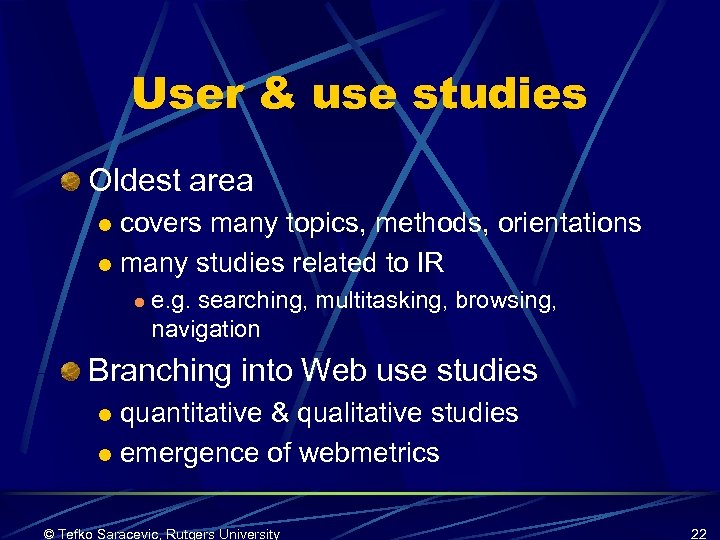 User & use studies

Oldest area
covers many topics, methods, orientations
many studies related to IR
e.g. searching, multitasking, browsing, navigation

Branching into Web use studies
quantitative & qualitative studies
emergence of webmetrics

© Tefko Saracevic, Rutgers University

22